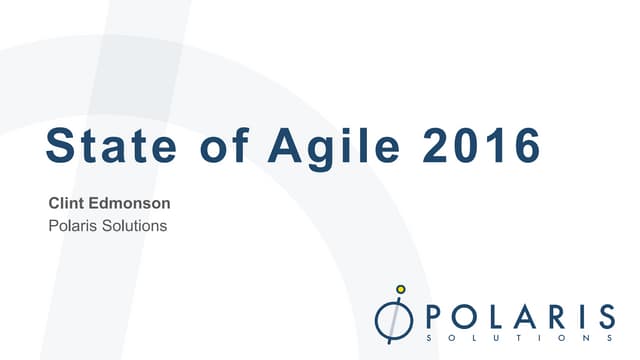 State of Agile 2016

Clint Edmonson
Polaris Solutions

POLARIS
SOLUTIONS